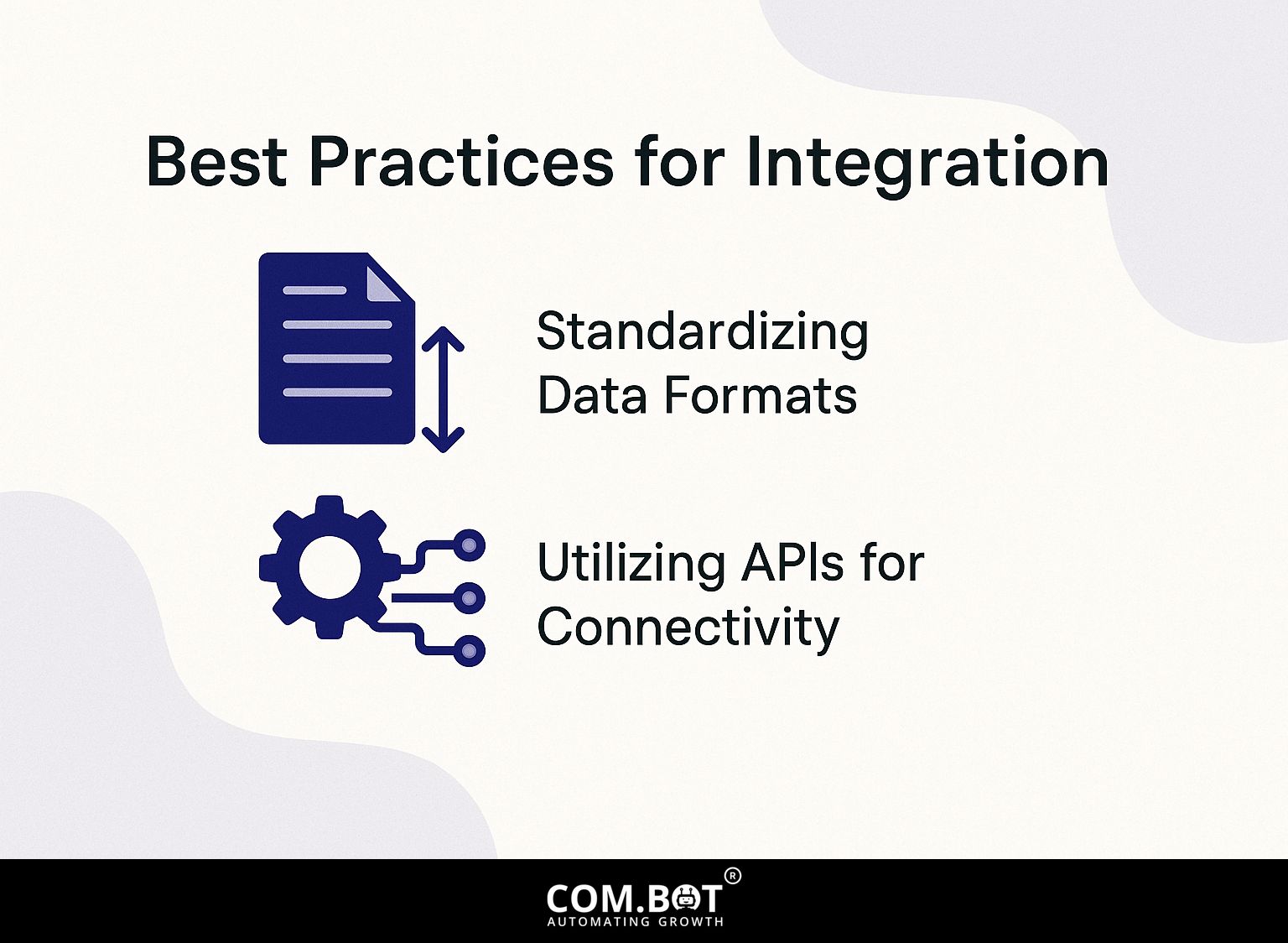 Best Practices for Integration

Standardizing Data Formats

Utilizing APIs for Connectivity

COM.BOT®
AUTOMATING GROWTH